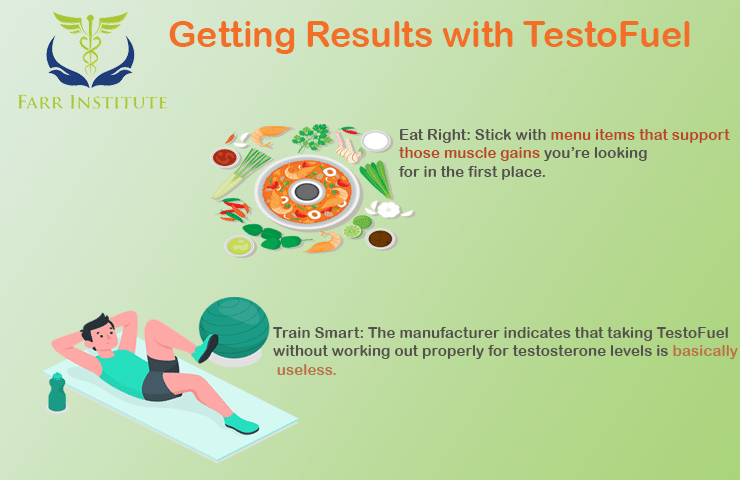 FARR INSTITUTE

Getting Results with TestoFuel

Eat Right: Stick with menu items that support those muscle gains you're looking for in the first place.

Train Smart: The manufacturer indicates that taking TestoFuel without working out properly for testosterone levels is basically useless.